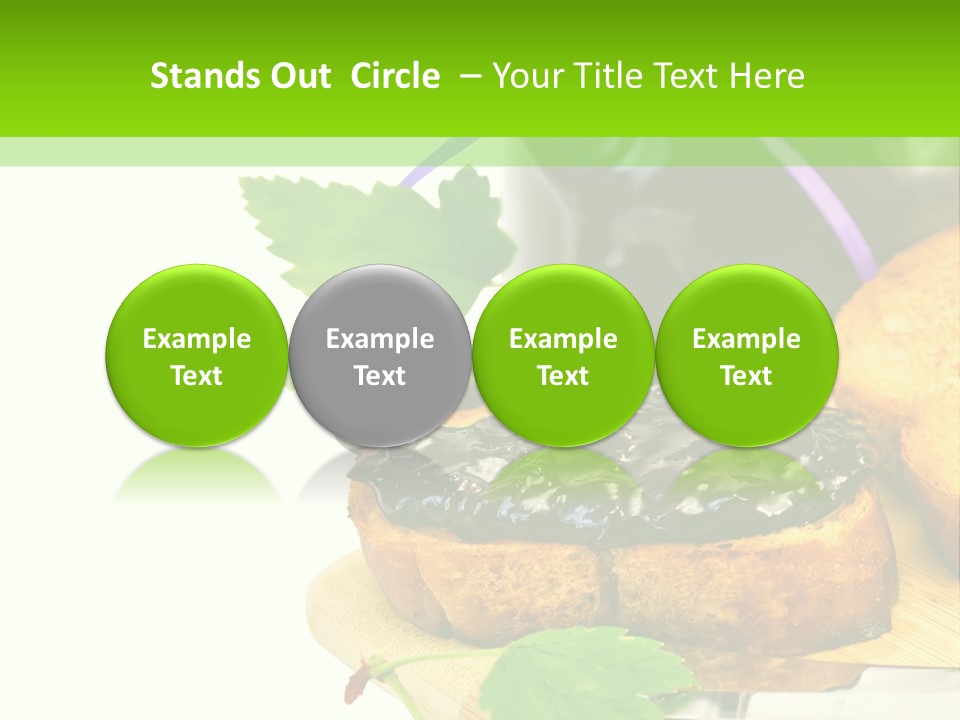 Stands Out Circle – Your Title Text Here

Example Text

Example Text

Example Text

Example Text